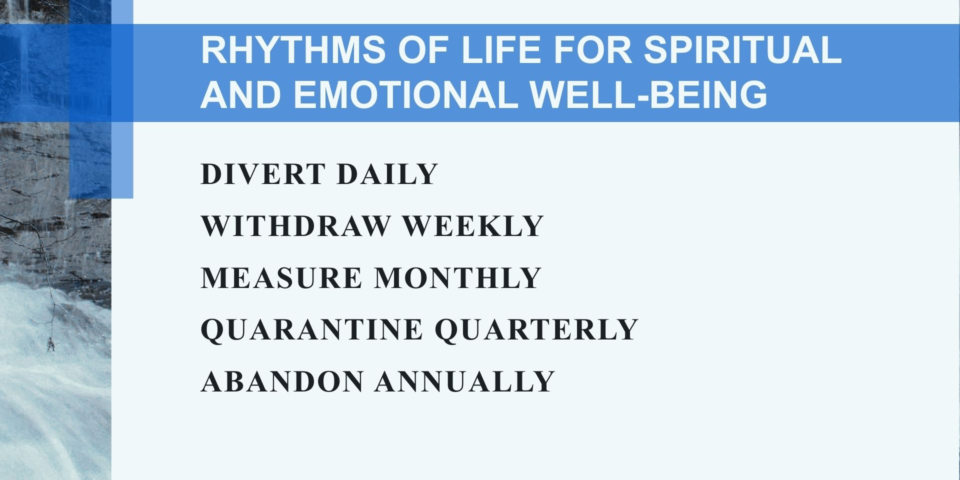 RHYTHMS OF LIFE FOR SPIRITUAL AND EMOTIONAL WELL-BEING

DIVERT DAILY
WITHDRAW WEEKLY
MEASURE MONTHLY
QUARANTINE QUARTERLY
ABANDON ANNUALLY